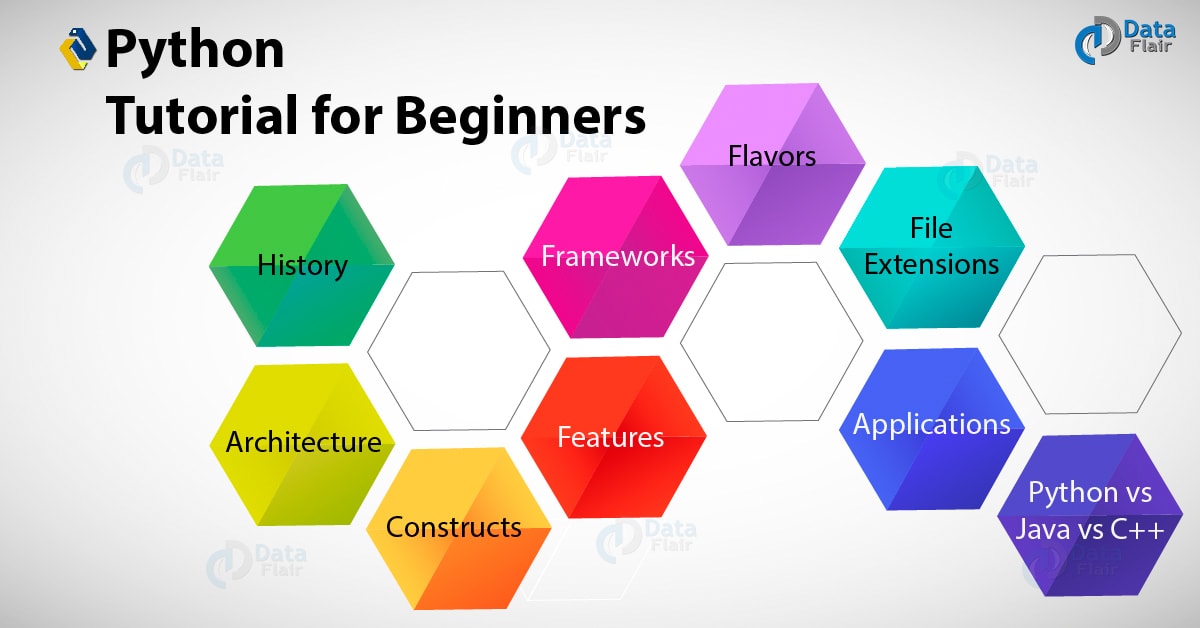 Python
Tutorial for Beginners

Data Flair

History

Architecture

Constructs

Frameworks

Features

Flavors

File Extensions

Applications

Python vs Java vs C++